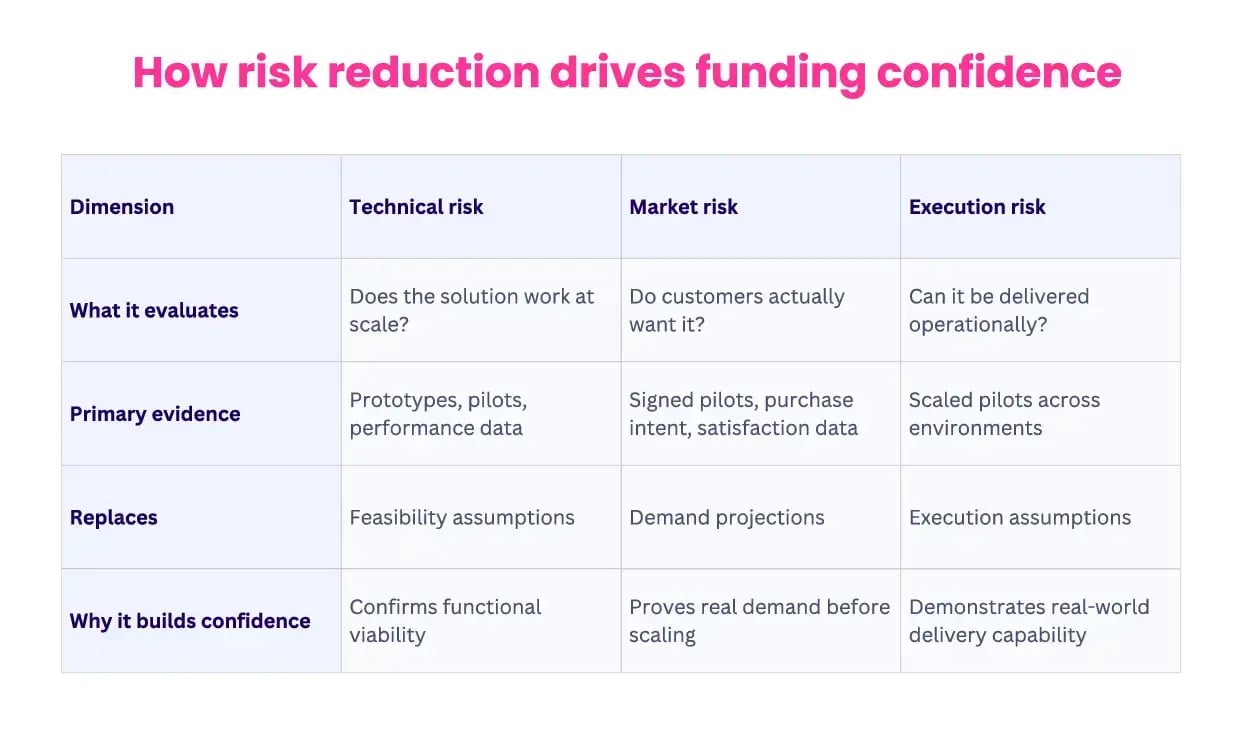 How risk reduction drives funding confidence

| Dimension | Technical risk | Market risk | Execution risk |
|---|---|---|---|
| What it evaluates | Does the solution work at scale? | Do customers actually want it? | Can it be delivered operationally? |
| Primary evidence | Prototypes, pilots, performance data | Signed pilots, purchase intent, satisfaction data | Scaled pilots across environments |
| Replaces | Feasibility assumptions | Demand projections | Execution assumptions |
| Why it builds confidence | Confirms functional viability | Proves real demand before scaling | Demonstrates real-world delivery capability |